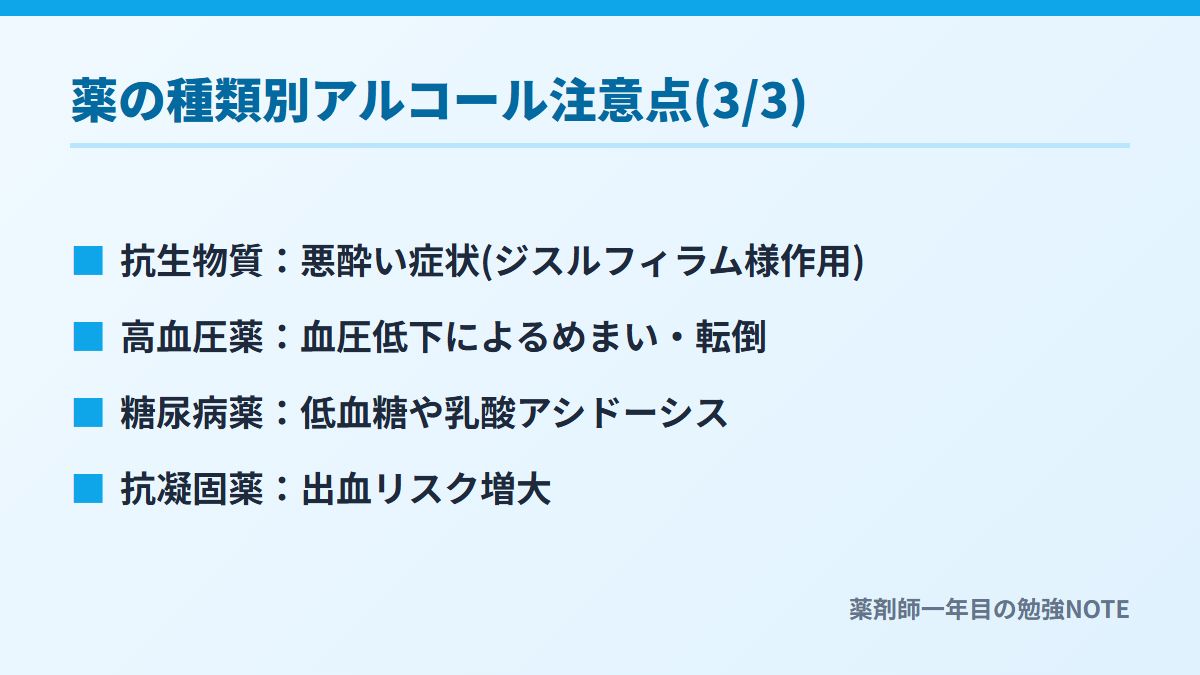 薬の種類別アルコール注意点(3/3)

■ 抗生物質：悪酔い症状(ジスルフィラム様作用)

■ 高血圧薬：血圧低下によるめまい・転倒

■ 糖尿病薬：低血糖や乳酸アシドーシス

■ 抗凝固薬：出血リスク増大

薬剤師一年目の勉強NOTE